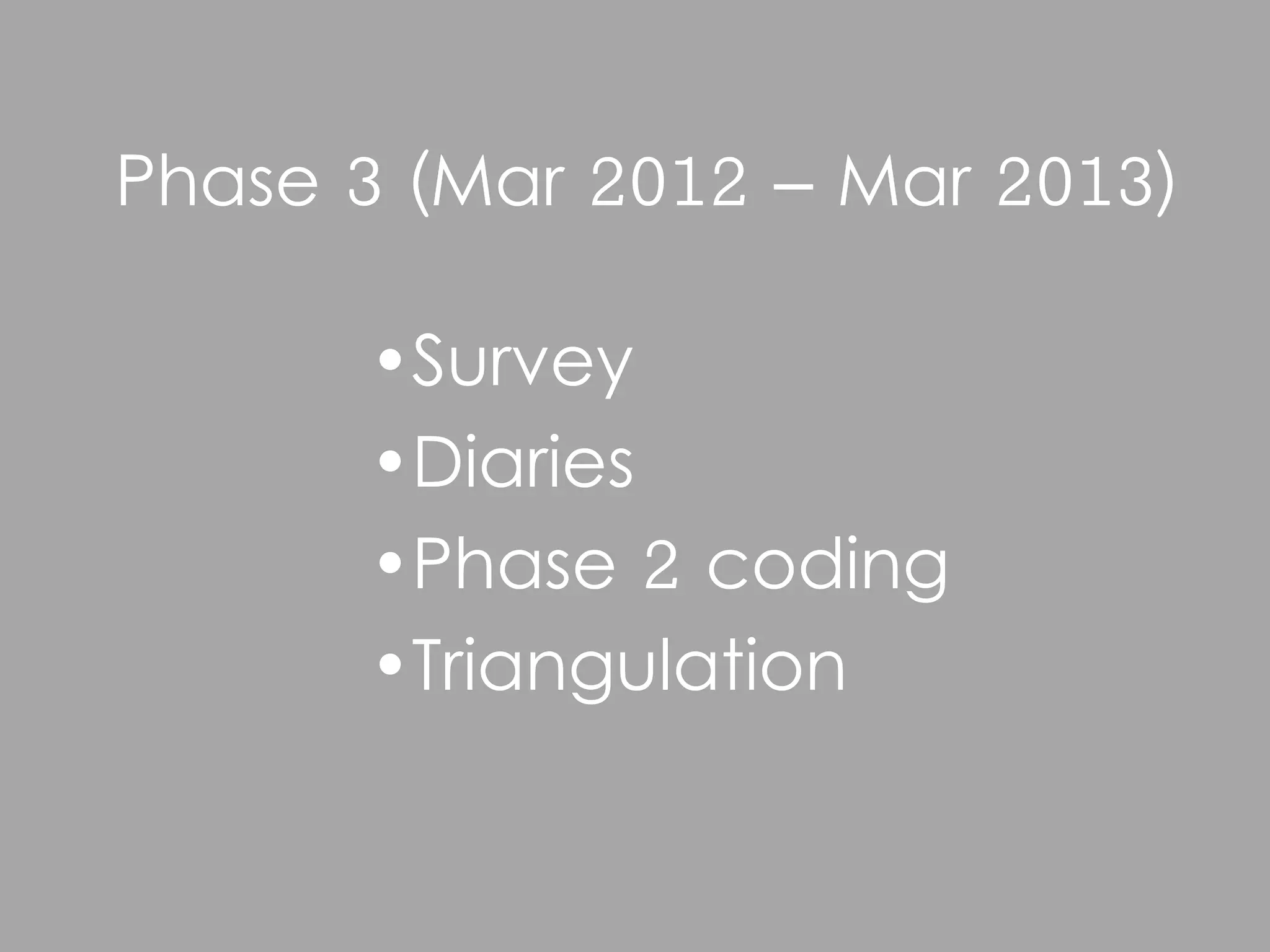 Phase 3 (Mar 2012 – Mar 2013)

•Survey
•Diaries
•Phase 2 coding
•Triangulation